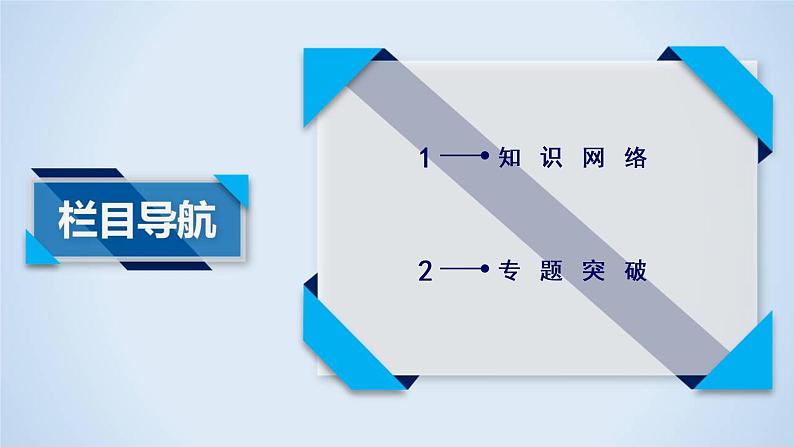 栏目导航

1 知识网络

2 专题突破